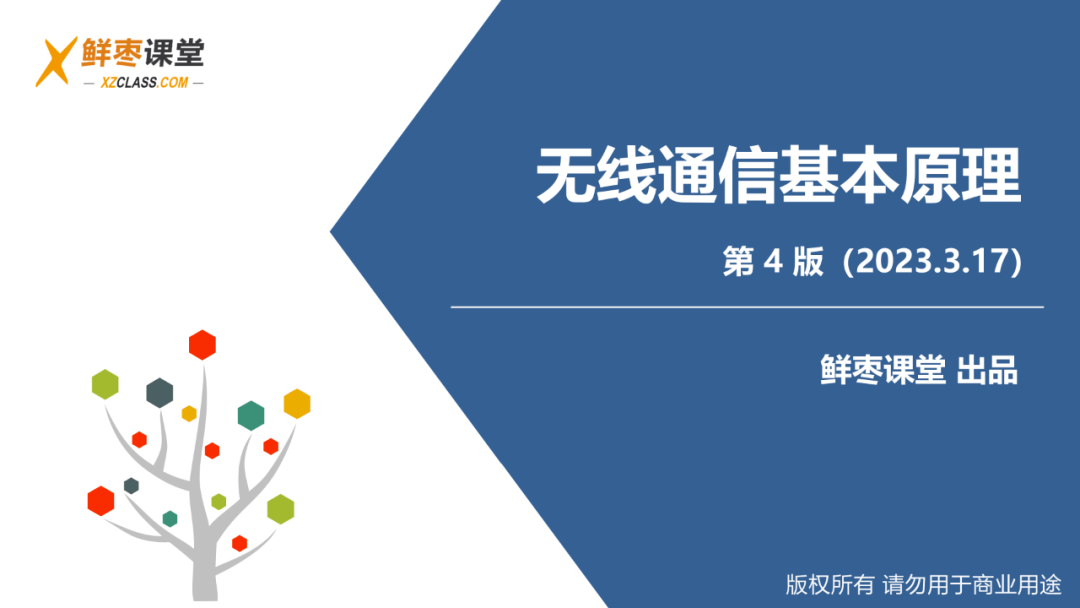 鲜枣课堂
— XZCLASS.COM —

无线通信基本原理

第 4 版（2023.3.17）

鲜枣课堂 出品

版权所有 请勿用于商业用途